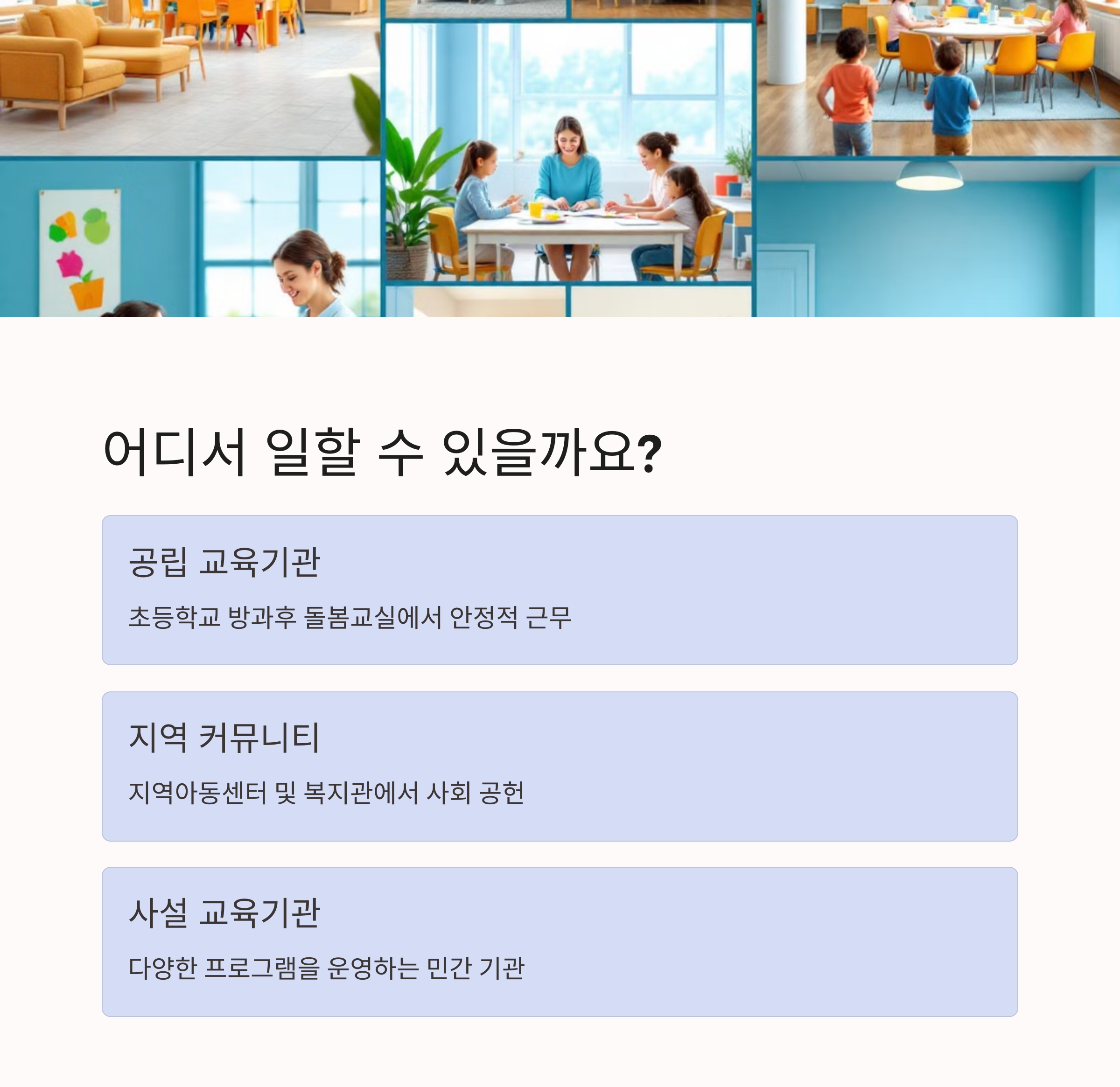 어디서 일할 수 있을까요?

공립 교육기관

초등학교 방과후 돌봄교실에서 안정적 근무

지역 커뮤니티

지역아동센터 및 복지관에서 사회 공헌

사설 교육기관

다양한 프로그램을 운영하는 민간 기관